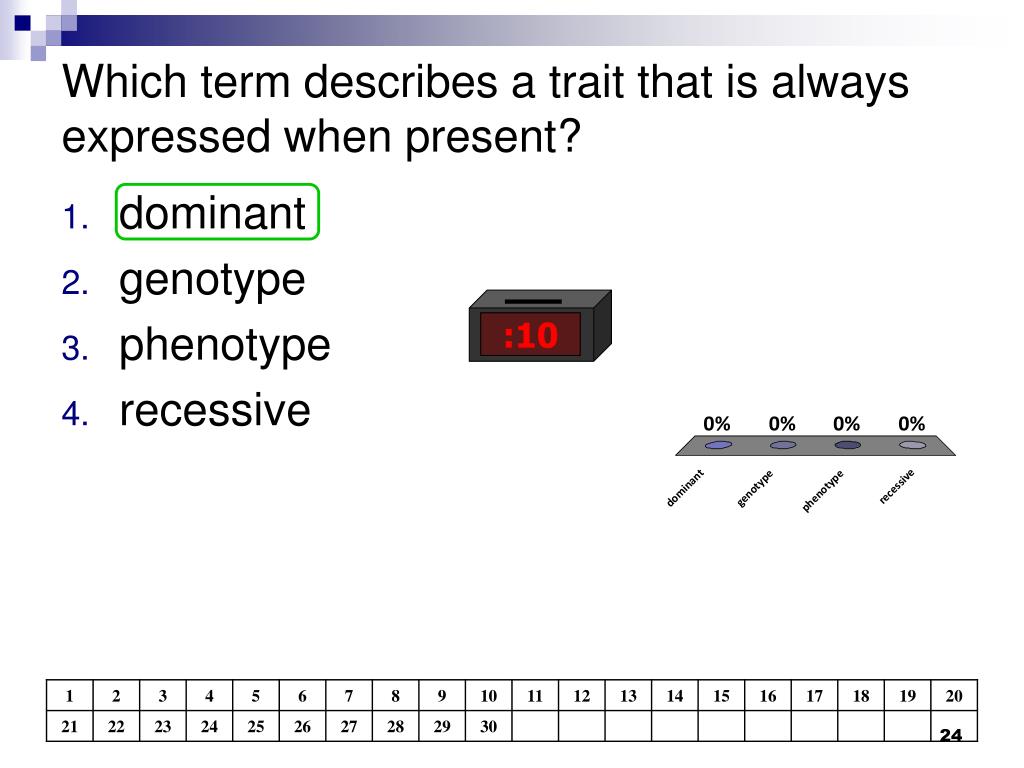 Which term describes a trait that is always expressed when present?

1. dominant
2. genotype
3. phenotype
4. recessive

:10

0% 0% 0% 0%

dominant genotype phenotype recessive

| 1 | 2 | 3 | 4 | 5 | 6 | 7 | 8 | 9 | 10 | 11 | 12 | 13 | 14 | 15 | 16 | 17 | 18 | 19 | 20 |
|---|---|---|---|---|---|---|---|---|---|---|---|---|---|---|---|---|---|---|---|
| 21 | 22 | 23 | 24 | 25 | 26 | 27 | 28 | 29 | 30 | | | | | | | | | | |

24